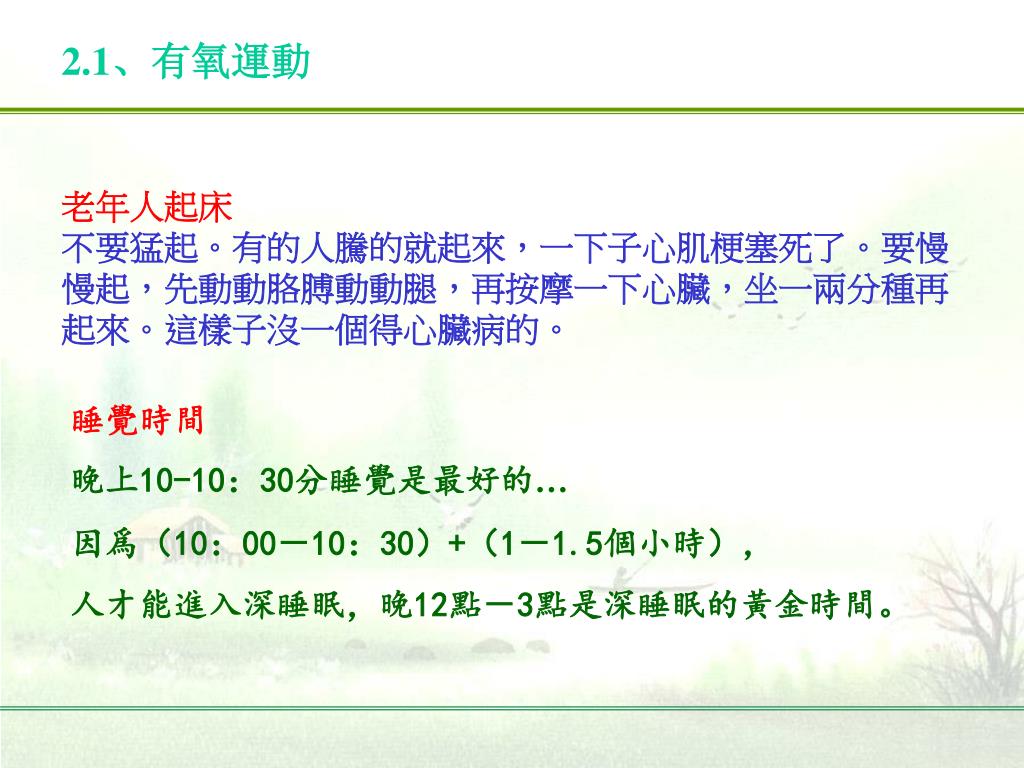 2.1、有氧運動

老年人起床
不要猛起。有的人騰的就起來，一下子心肌梗塞死了。要慢慢起，先動動胳膊動動腿，再按摩一下心臟，坐一兩分種再起來。這樣子沒一個得心臟病的。

睡覺時間

晚上10-10：30分睡覺是最好的…

因爲（10：00－10：30）+（1－1.5個小時），

人才能進入深睡眠，晚12點－3點是深睡眠的黃金時間。